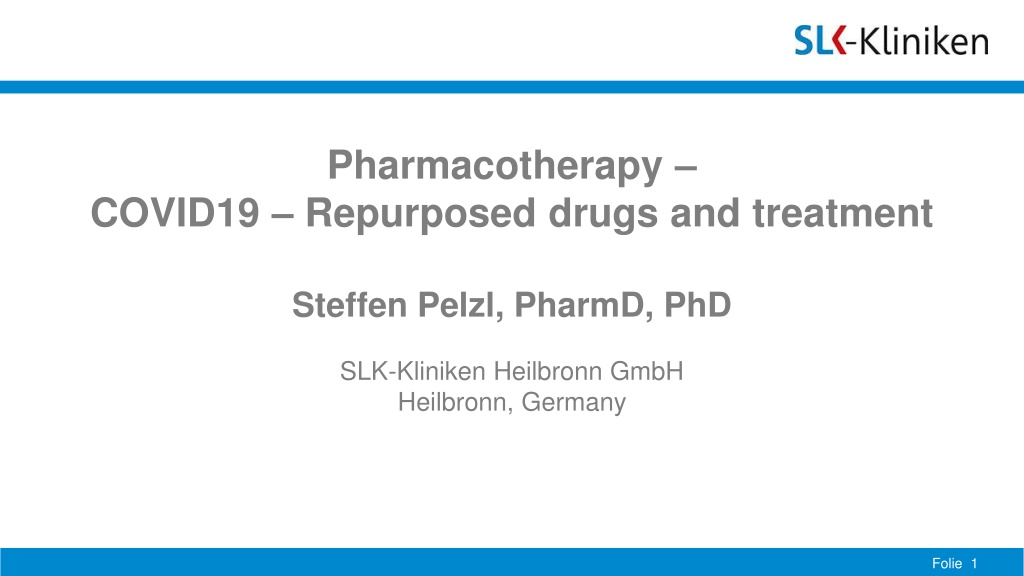 SLK-Kliniken

Pharmacotherapy –
COVID19 – Repurposed drugs and treatment

Steffen Pelzl, PharmD, PhD

SLK-Kliniken Heilbronn GmbH
Heilbronn, Germany

Folie 1